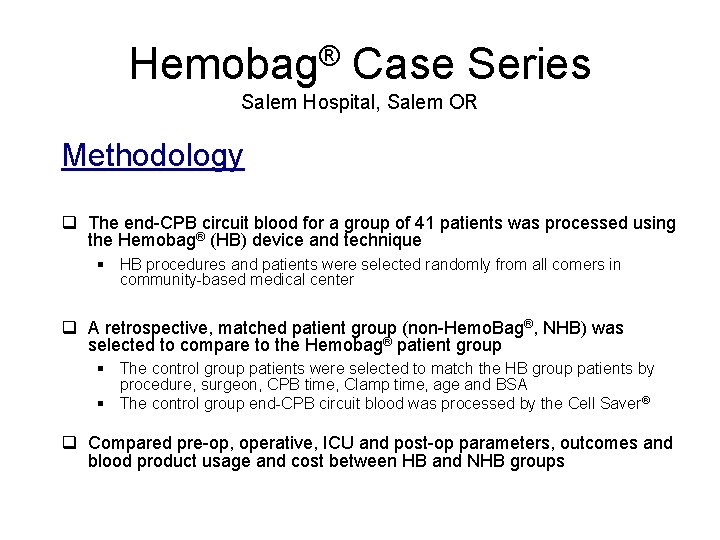 Hemobag® Case Series
Salem Hospital, Salem OR

Methodology

❑ The end-CPB circuit blood for a group of 41 patients was processed using the Hemobag® (HB) device and technique

▪ HB procedures and patients were selected randomly from all comers in community-based medical center

❑ A retrospective, matched patient group (non-HemoBag®, NHB) was selected to compare to the Hemobag® patient group

▪ The control group patients were selected to match the HB group patients by procedure, surgeon, CPB time, Clamp time, age and BSA
▪ The control group end-CPB circuit blood was processed by the Cell Saver®

❑ Compared pre-op, operative, ICU and post-op parameters, outcomes and blood product usage and cost between HB and NHB groups